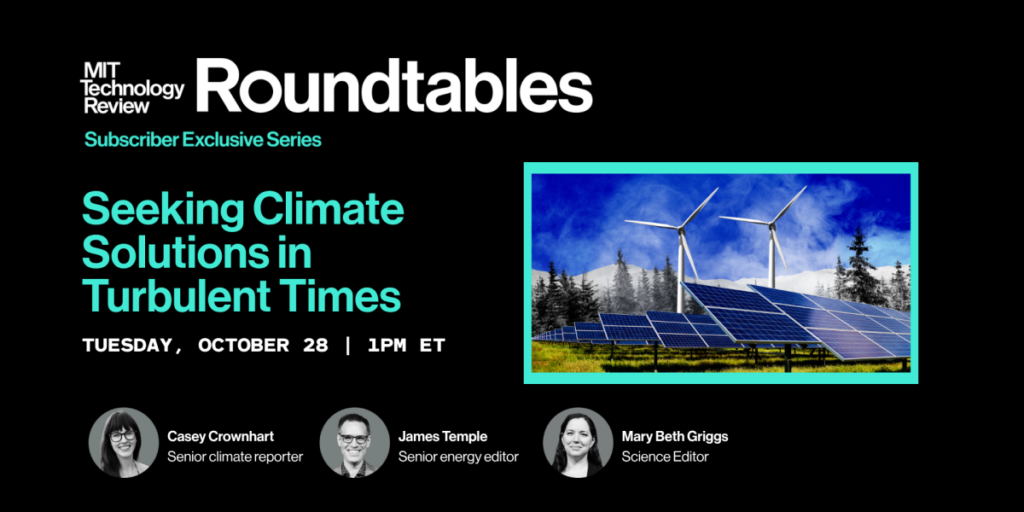 MIT Technology Review Roundtables

Subscriber Exclusive Series

Seeking Climate Solutions in Turbulent Times

TUESDAY, OCTOBER 28 | 1PM ET

Casey Crownhart
Senior climate reporter

James Temple
Senior energy editor

Mary Beth Griggs
Science Editor